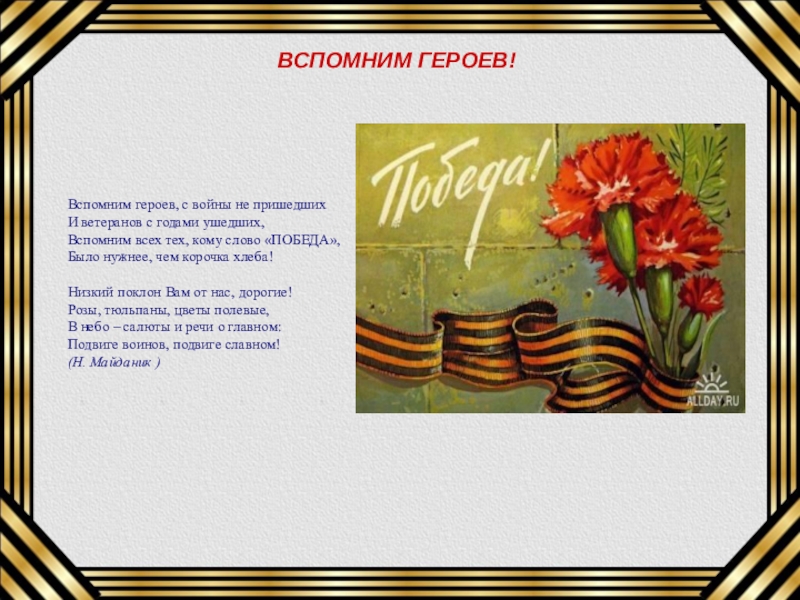 ВСПОМНИМ ГЕРОЕВ!

Вспомним героев, с войны не пришедших
И ветеранов с годами ушедших,
Вспомним всех тех, кому слово «ПОБЕДА»,
Было нужнее, чем корочка хлеба!

Низкий поклон Вам от нас, дорогие!
Розы, тюльпаны, цветы полевые,
В небо – салюты и речи о главном:
Подвиге воинов, подвиге славном!
(Н. Майданик )

Победа!

ALLDAY.RU